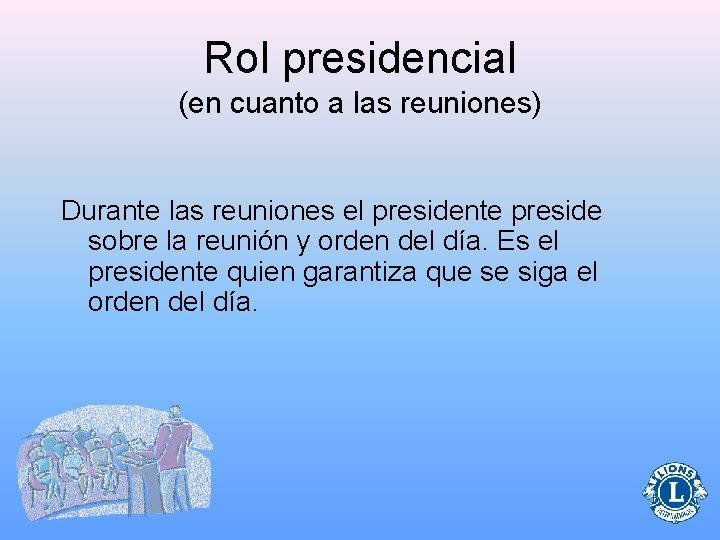 Rol presidencial
(en cuanto a las reuniones)

Durante las reuniones el presidente preside sobre la reunión y orden del día. Es el presidente quien garantiza que se siga el orden del día.

LIONS
L
INTERNATIONAL